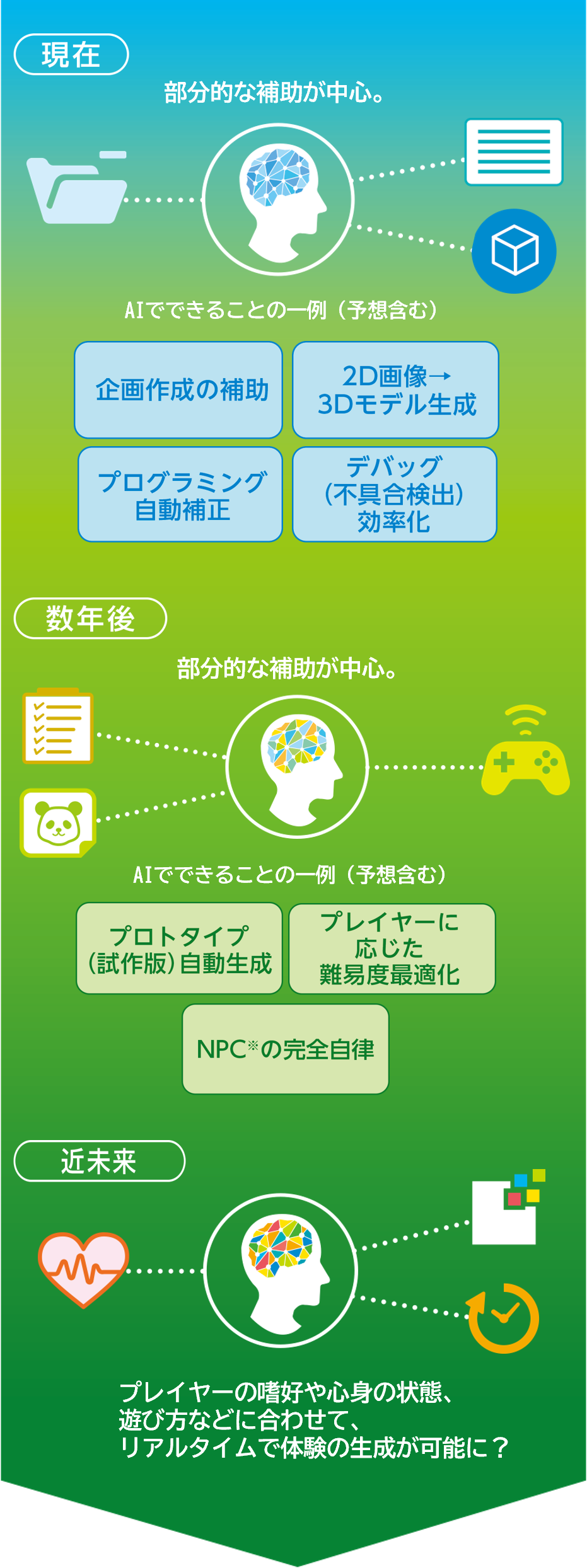 現在

部分的な補助が中心。

AIでできることの一例（予想含む）

企画作成の補助

2D画像→3Dモデル生成

プログラミング自動補正

デバッグ（不具合検出）効率化

数年後

部分的な補助が中心。

AIでできることの一例（予想含む）

プロトタイプ（試作版）自動生成

プレイヤーに応じた難易度最適化

NPC※の完全自律

近未来

プレイヤーの嗜好や心身の状態、遊び方などに合わせて、リアルタイムで体験の生成が可能に？